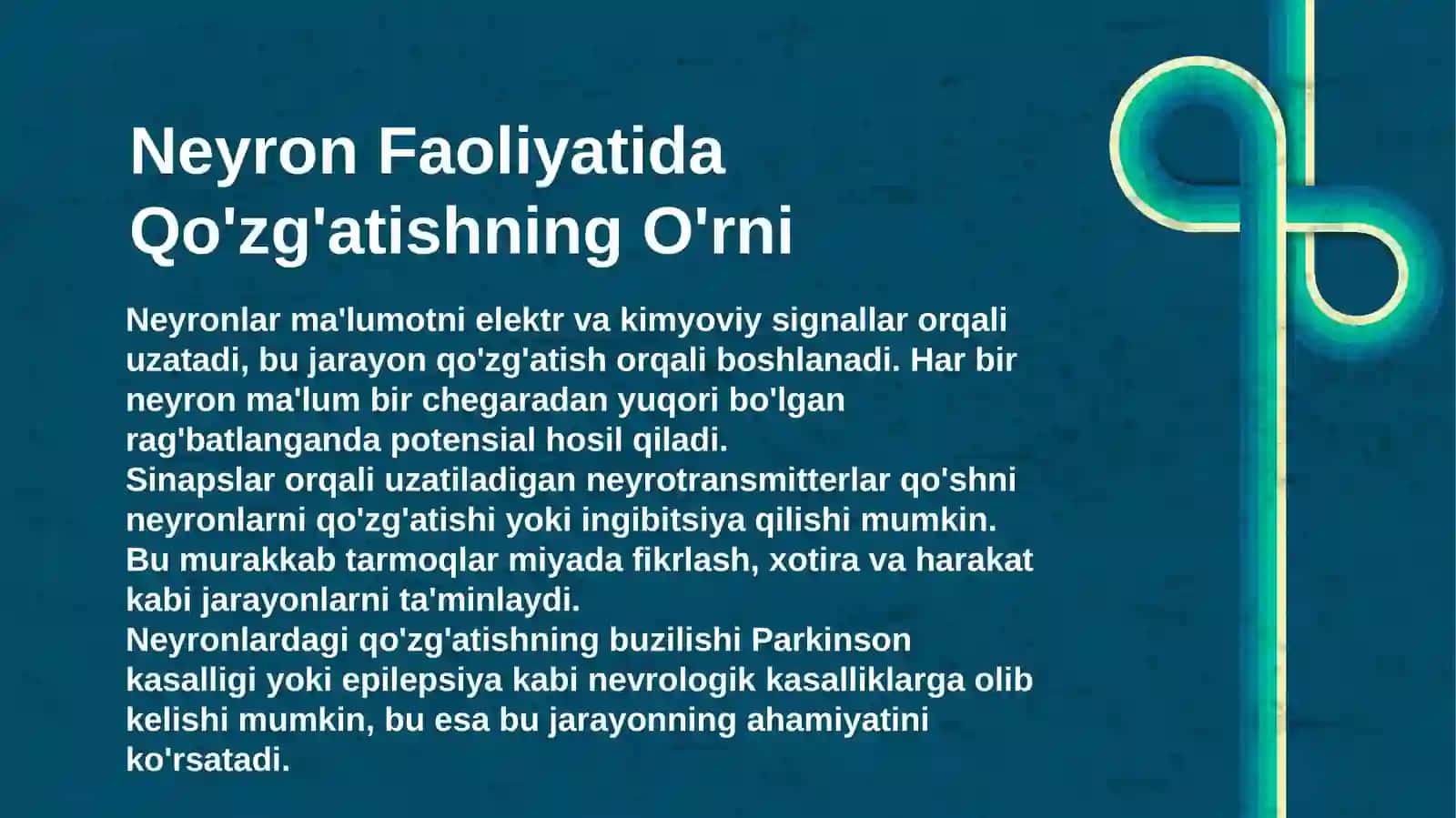 Neyron Faoliyatida Qo'zg'atishning O'rni

Neyronlar ma'lumotni elektr va kimyoviy signallar orqali uzatadi, bu jarayon qo'zg'atish orqali boshlanadi. Har bir neyron ma'lum bir chegaradan yuqori bo'lgan rag'batlanganda potensial hosil qiladi.
Sinapslar orqali uzatiladigan neyrotransmitterlar qo'shni neyronlarni qo'zg'atishi yoki ingibitsiya qilishi mumkin. Bu murakkab tarmoqlar miyada fikrlash, xotira va harakat kabi jarayonlarni ta'minlaydi.
Neyronlardagi qo'zg'atishning buzilishi Parkinson kasalligi yoki epilepsiya kabi nevrologik kasalliklarga olib kelishi mumkin, bu esa bu jarayonning ahamiyatini ko'rsatadi.